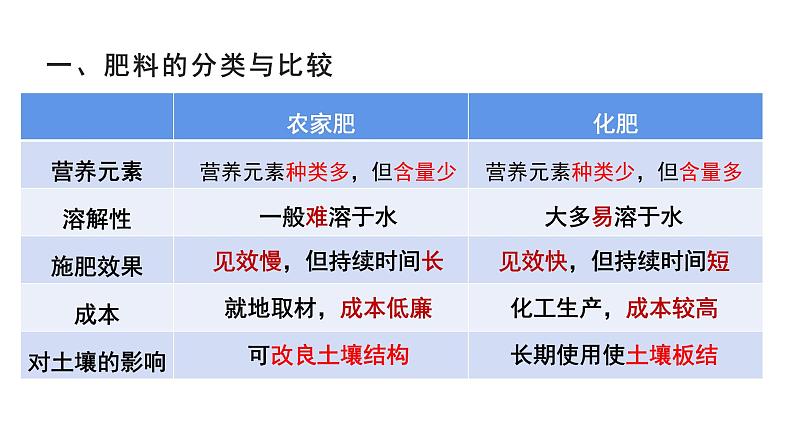 一、肥料的分类与比较

| | 农家肥 | 化肥 |
|---|---|---|
| 营养元素 | 营养元素种类多，但含量少 | 营养元素种类少，但含量多 |
| 溶解性 | 一般难溶于水 | 大多易溶于水 |
| 施肥效果 | 见效慢，但持续时间长 | 见效快，但持续时间短 |
| 成本 | 就地取材，成本低廉 | 化工生产，成本较高 |
| 对土壤的影响 | 可改良土壤结构 | 长期使用使土壤板结 |